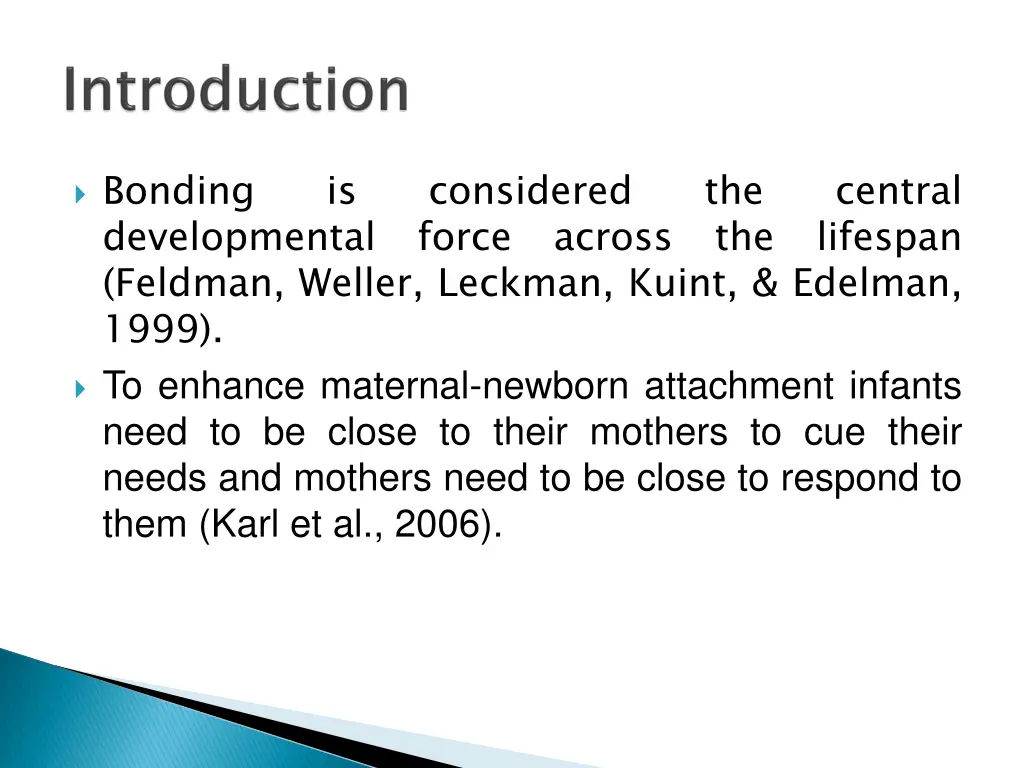 Introduction

Bonding is considered the central developmental force across the lifespan (Feldman, Weller, Leckman, Kuint, & Edelman, 1999).

To enhance maternal-newborn attachment infants need to be close to their mothers to cue their needs and mothers need to be close to respond to them (Karl et al., 2006).